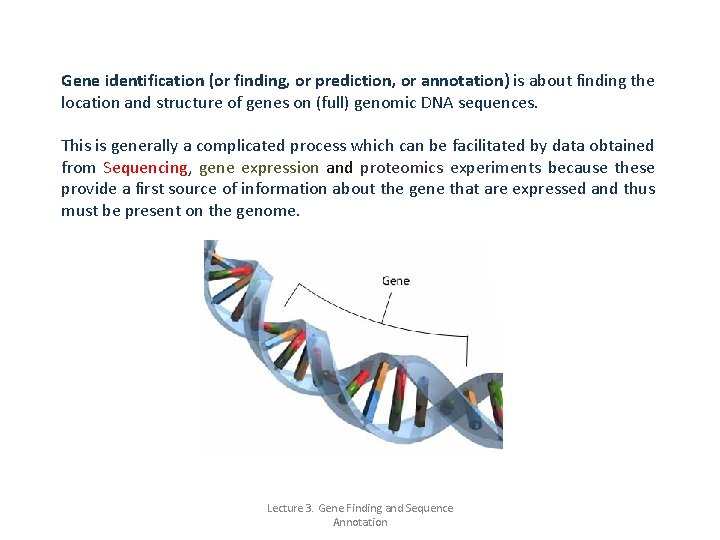 Gene identification (or finding, or prediction, or annotation) is about finding the location and structure of genes on (full) genomic DNA sequences.

This is generally a complicated process which can be facilitated by data obtained from Sequencing, gene expression and proteomics experiments because these provide a first source of information about the gene that are expressed and thus must be present on the genome.

Gene

Lecture 3. Gene Finding and Sequence Annotation